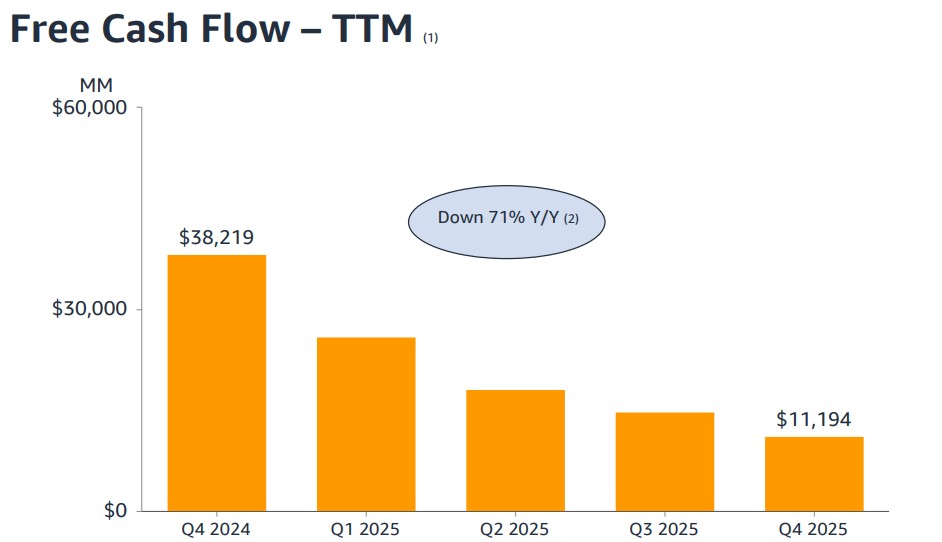 Free Cash Flow – TTM (1)

MM

$60,000

$30,000

$0

Down 71% Y/Y (2)

$38,219

$11,194

Q4 2024

Q1 2025

Q2 2025

Q3 2025

Q4 2025